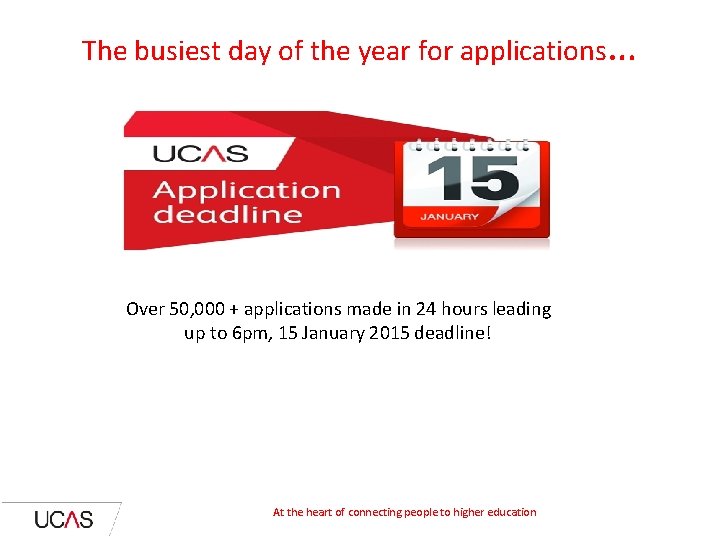 The busiest day of the year for applications...

UCAS
Application deadline

15
JANUARY

Over 50,000 + applications made in 24 hours leading up to 6pm, 15 January 2015 deadline!

UCAS

At the heart of connecting people to higher education